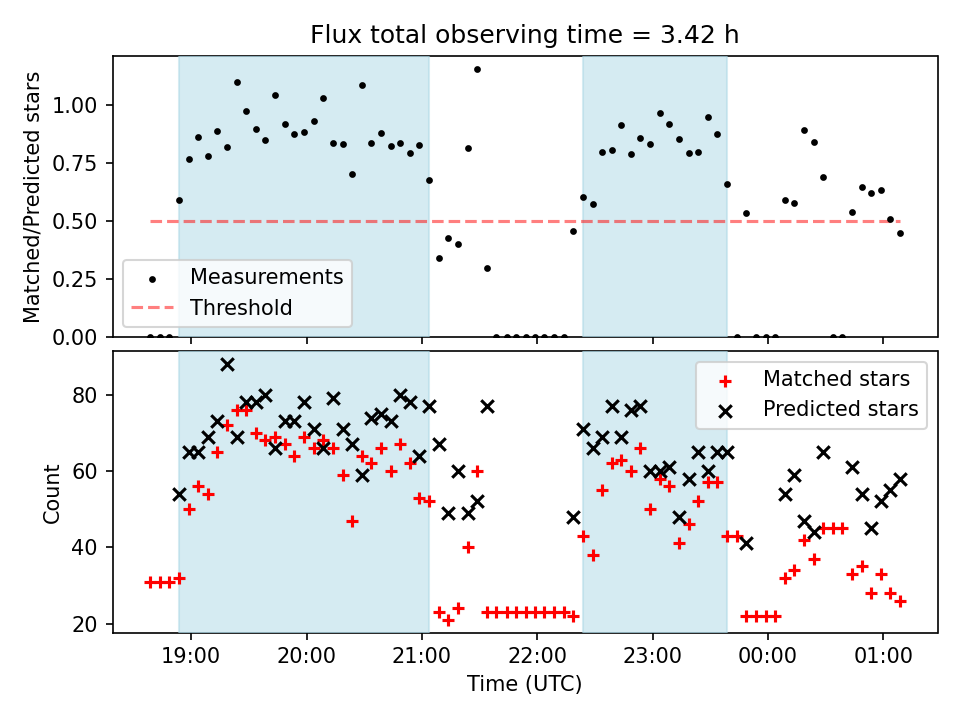 Flux total observing time = 3.42 h

Matched/Predicted stars

1.00
0.75
0.50
0.25
0.00

Measurements
Threshold

Count

80
60
40
20

Matched stars
Predicted stars

19:00
20:00
21:00
22:00
23:00
00:00
01:00

Time (UTC)